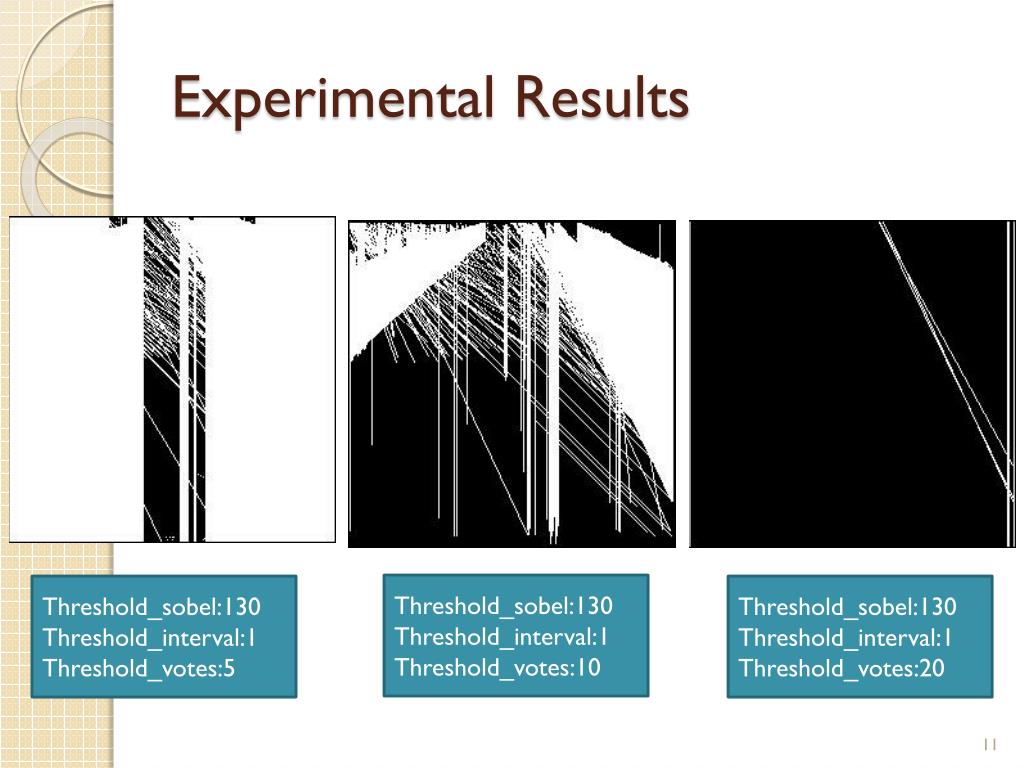 Experimental Results

Threshold_sobel:130
Threshold_interval:1
Threshold_votes:5

Threshold_sobel:130
Threshold_interval:1
Threshold_votes:10

Threshold_sobel:130
Threshold_interval:1
Threshold_votes:20

11